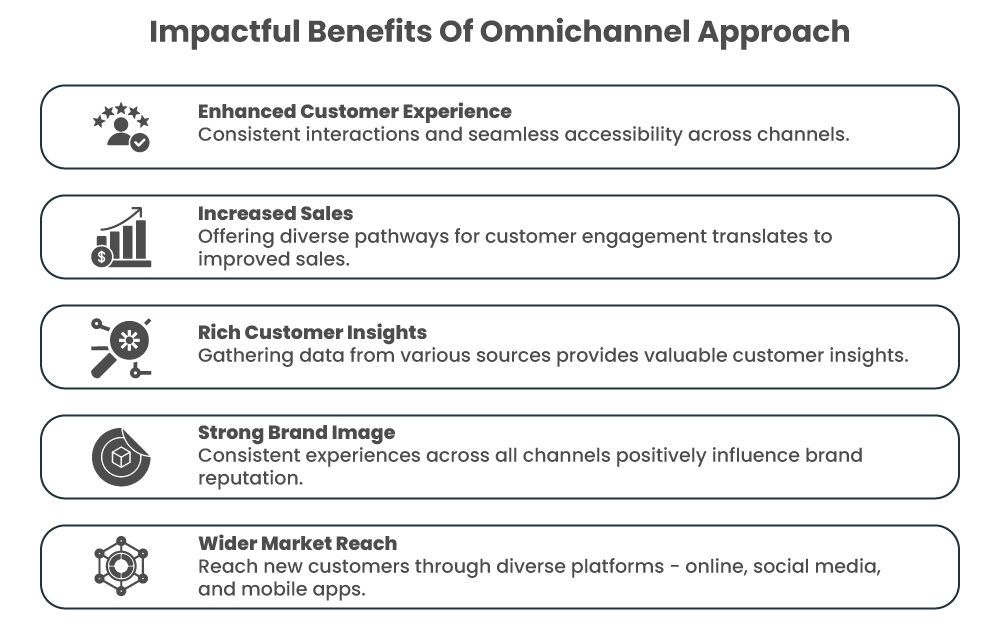 Impactful Benefits Of Omnichannel Approach

Enhanced Customer Experience
Consistent interactions and seamless accessibility across channels.

Increased Sales
Offering diverse pathways for customer engagement translates to improved sales.

Rich Customer Insights
Gathering data from various sources provides valuable customer insights.

Strong Brand Image
Consistent experiences across all channels positively influence brand reputation.

Wider Market Reach
Reach new customers through diverse platforms - online, social media, and mobile apps.